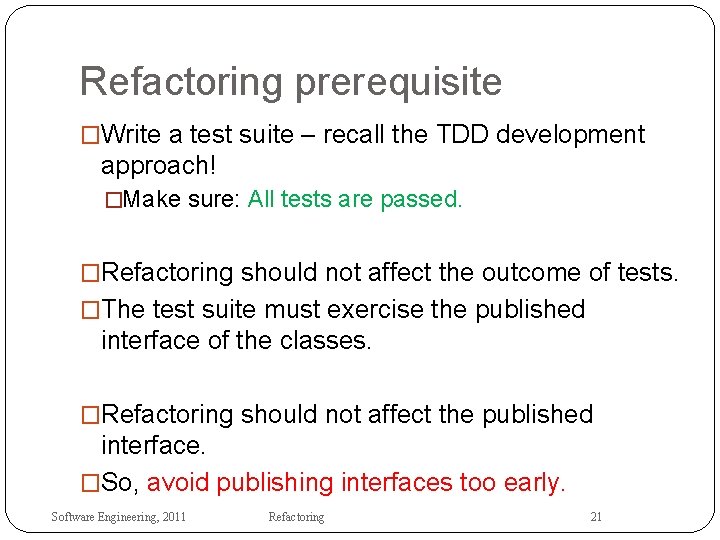 Refactoring prerequisite

□Write a test suite – recall the TDD development approach!

□Make sure: All tests are passed.

□Refactoring should not affect the outcome of tests.

□The test suite must exercise the published interface of the classes.

□Refactoring should not affect the published interface.

□So, avoid publishing interfaces too early.

Software Engineering, 2011 Refactoring 21